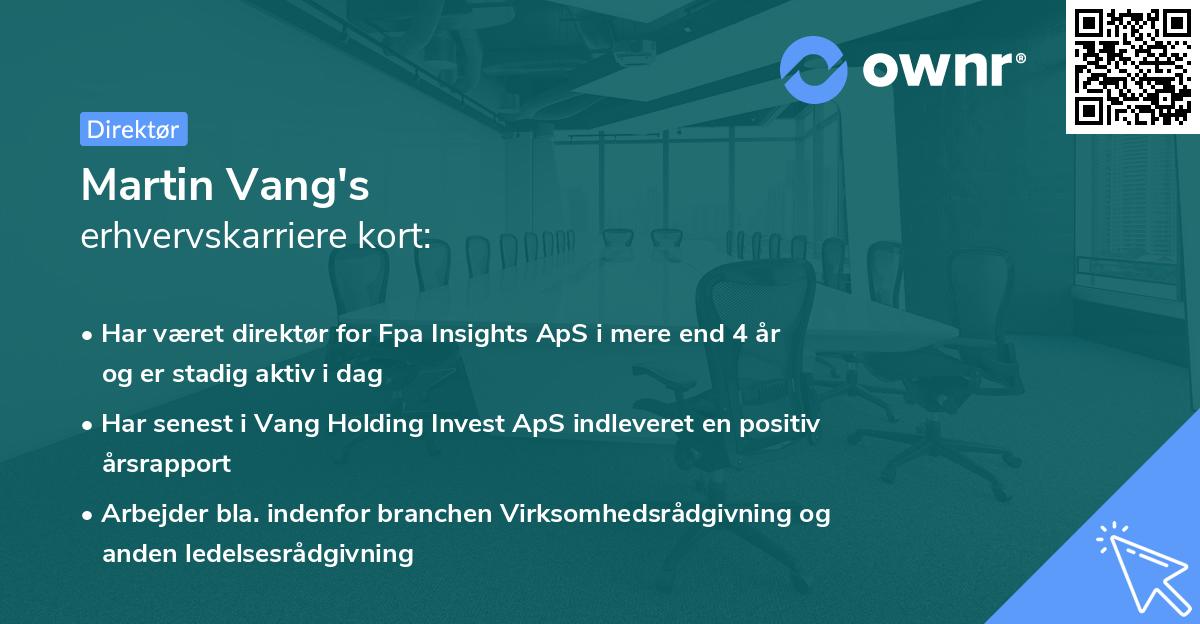 ownr®

Direktør

Martin Vang's
erhvervskarriere kort:

• Har været direktør for Fpa Insights ApS i mere end 4 år og er stadig aktiv i dag

• Har senest i Vang Holding Invest ApS indleveret en positiv årsrapport

• Arbejder bla. indenfor branchen Virksomhedsrådgivning og anden ledelsesrådgivning